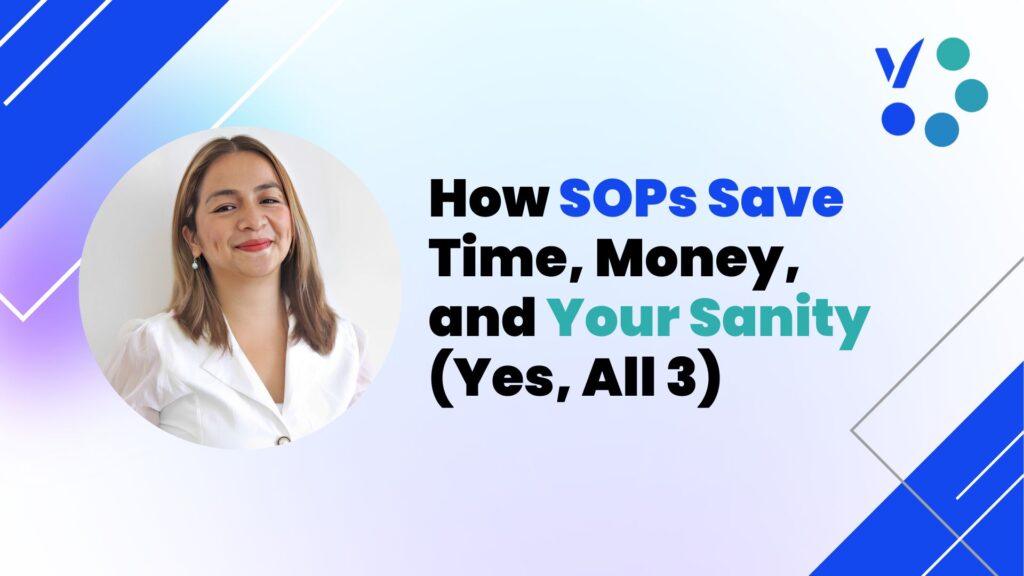 How SOPs Save Time, Money, and Your Sanity (Yes, All 3)